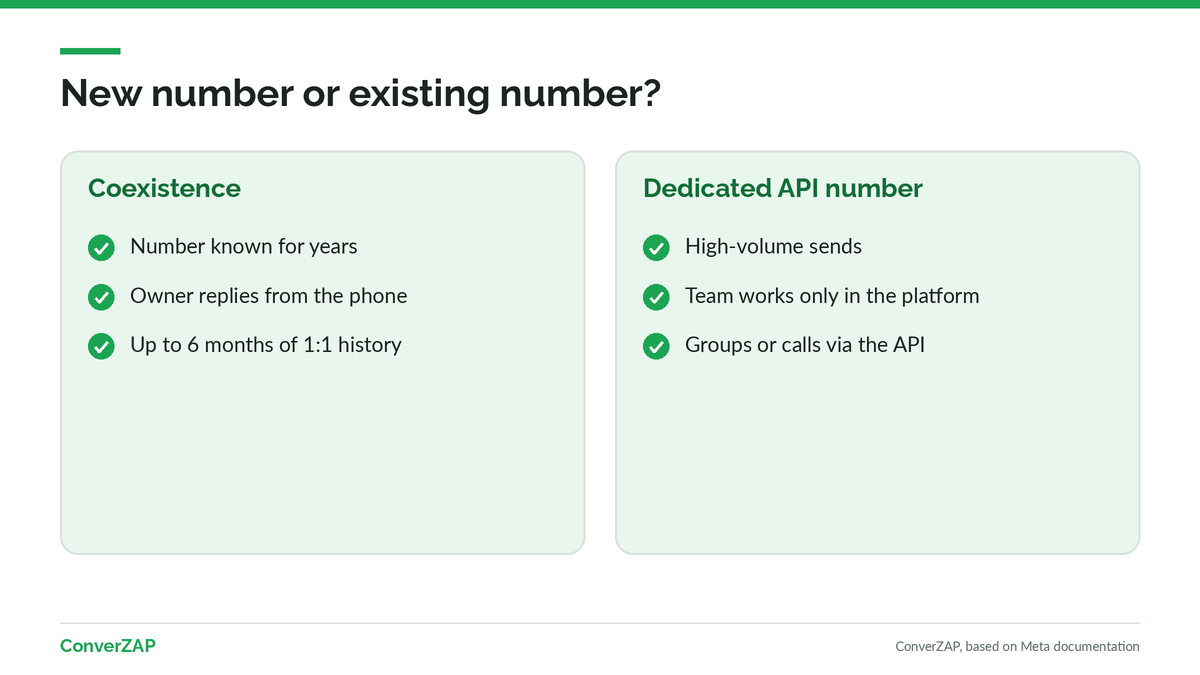 New number or existing number?

Coexistence

✓ Number known for years

✓ Owner replies from the phone

✓ Up to 6 months of 1:1 history

Dedicated API number

✓ High-volume sends

✓ Team works only in the platform

✓ Groups or calls via the API

ConverZAP

ConverZAP, based on Meta documentation